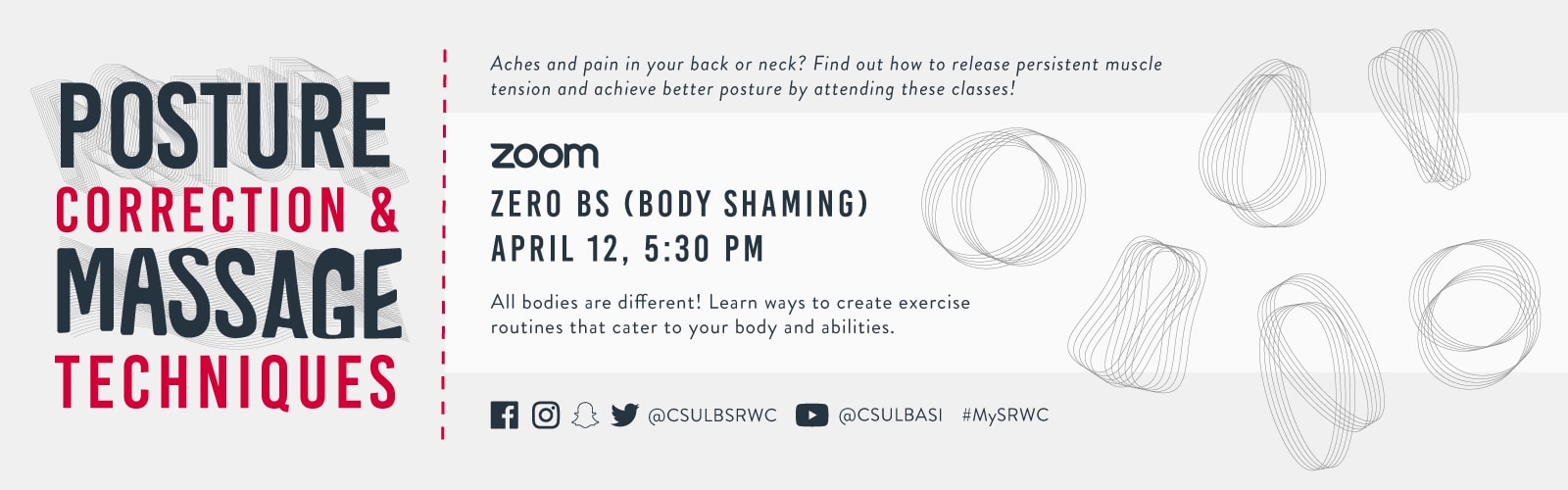 POSTURE CORRECTION & MASSAGE TECHNIQUES

Aches and pain in your back or neck? Find out how to release persistent muscle tension and achieve better posture by attending these classes!

zoom

ZERO BS (BODY SHAMING)
APRIL 12, 5:30 PM

All bodies are different! Learn ways to create exercise routines that cater to your body and abilities.

@CSULBSRWC @CSULBASI #MySRWC